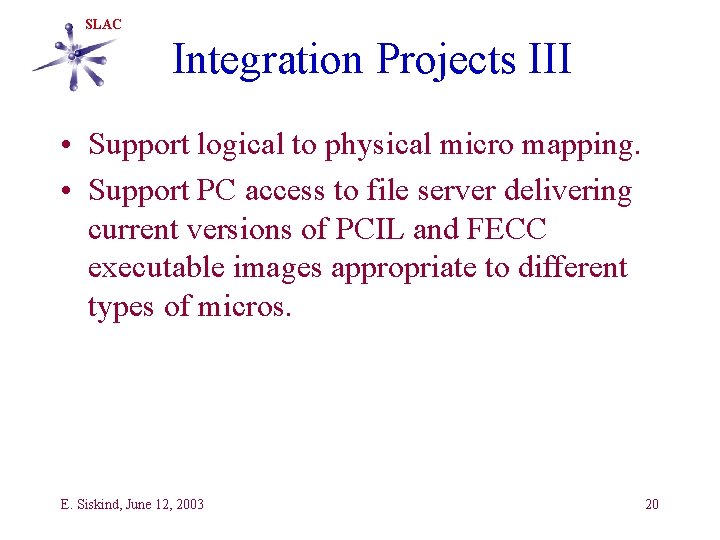 SLAC

Integration Projects III

• Support logical to physical micro mapping.

• Support PC access to file server delivering current versions of PCIL and FECC executable images appropriate to different types of micros.

E. Siskind, June 12, 2003

20